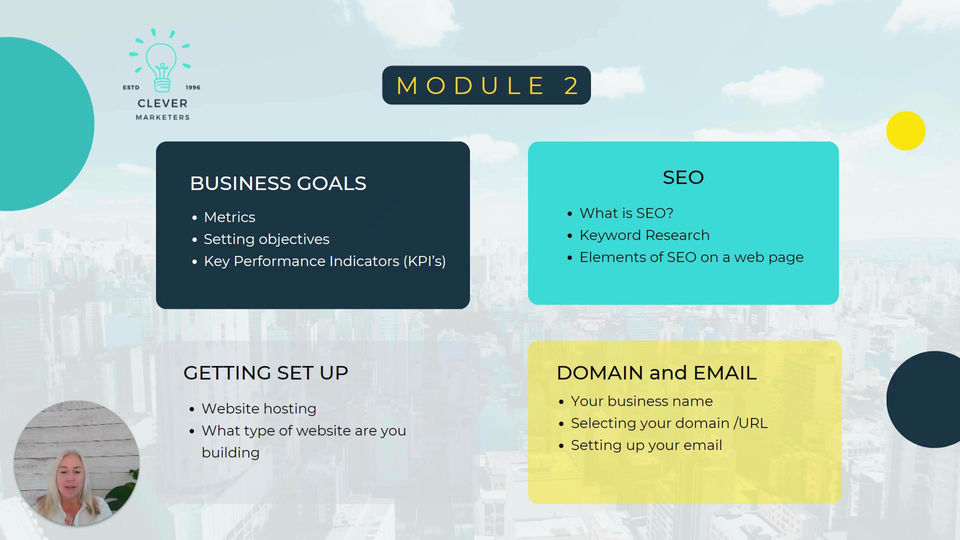 ESTD 1996
CLEVER
MARKETERS

MODULE 2

BUSINESS GOALS
• Metrics
• Setting objectives
• Key Performance Indicators (KPI's)

SEO
• What is SEO?
• Keyword Research
• Elements of SEO on a web page

GETTING SET UP
• Website hosting
• What type of website are you building

DOMAIN and EMAIL
• Your business name
• Selecting your domain /URL
• Setting up your email